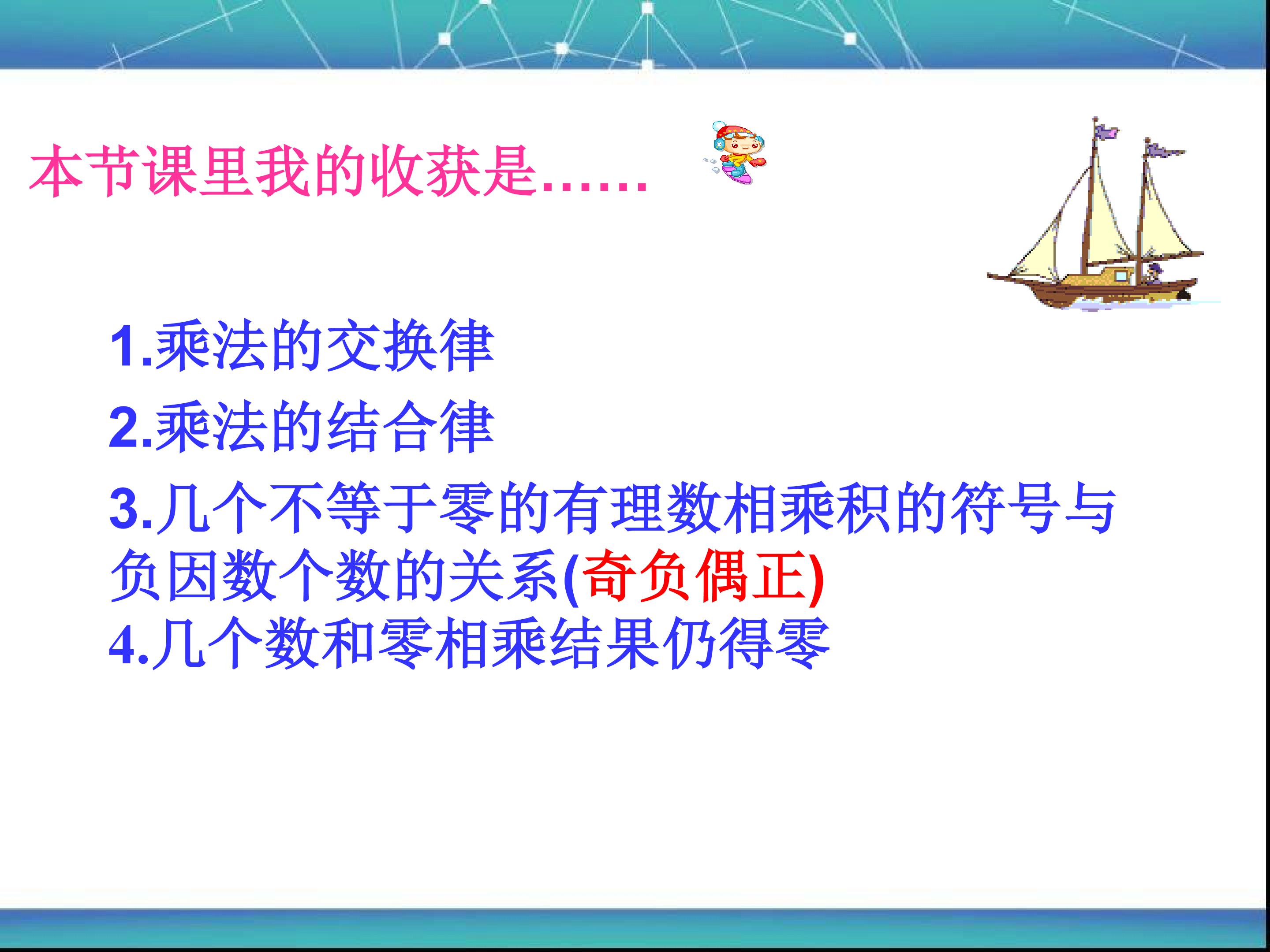 本节课里我的收获是……

1.乘法的交换律

2.乘法的结合律

3.几个不等于零的有理数相乘积的符号与负因数个数的关系(奇负偶正)

4.几个数和零相乘结果仍得零